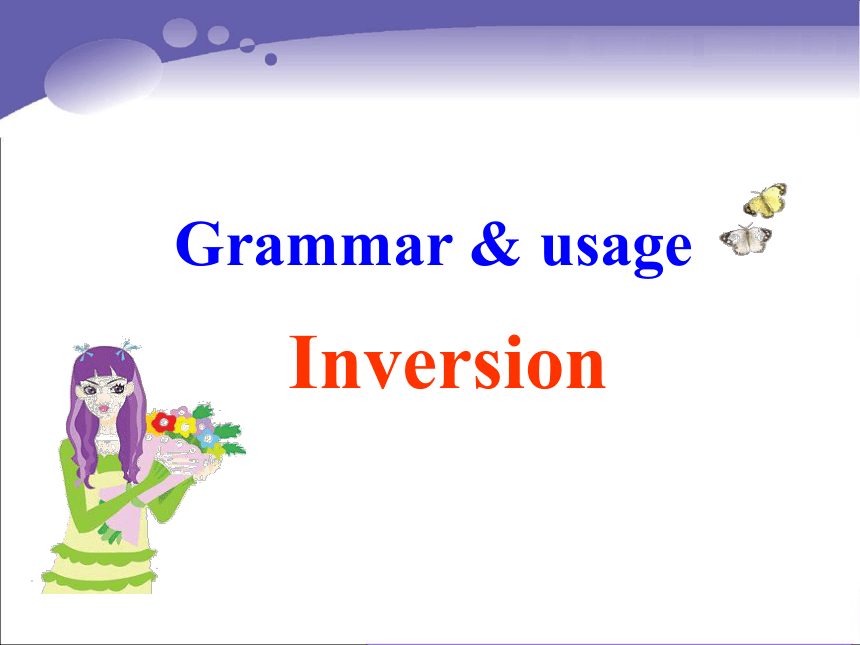 Grammar & usage

Inversion